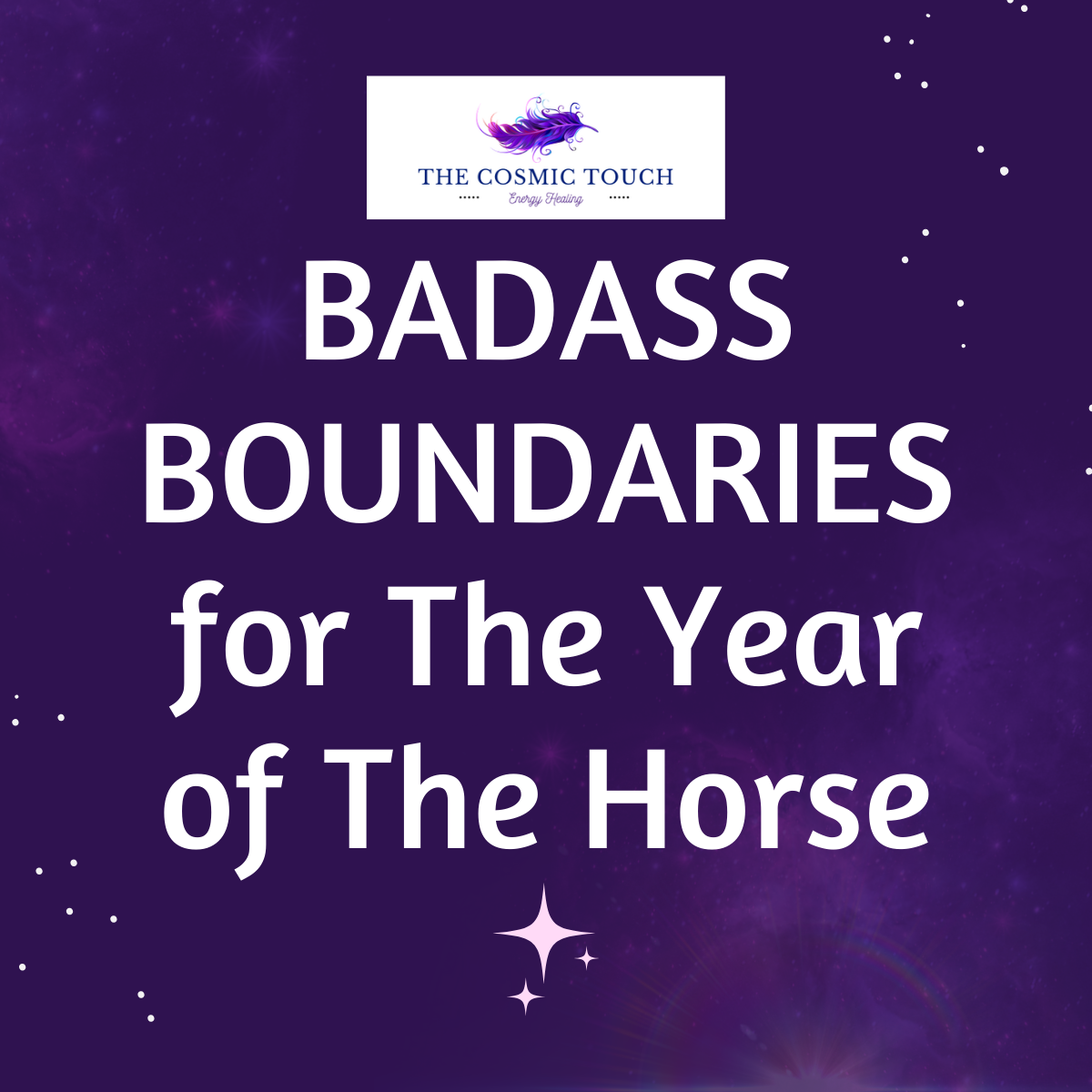 THE COSMIC TOUCH
Energy Healing

BADASS BOUNDARIES for The Year of The Horse